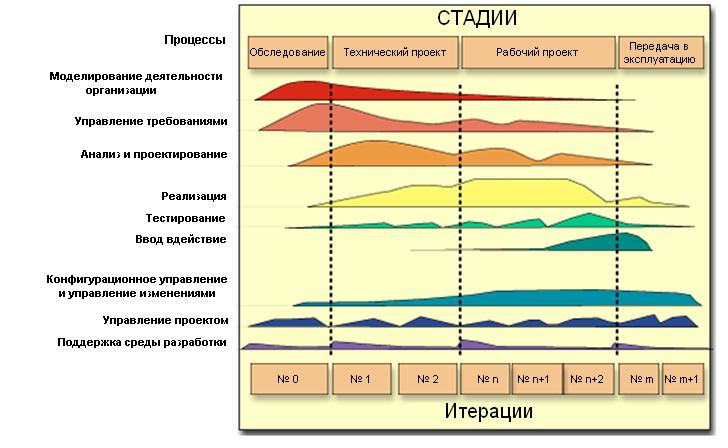 СТАДИИ

Процессы

Обследование

Технический проект

Рабочий проект

Передача в эксплуатацию

Моделирование деятельности организации

Управление требованиями

Анализ и проектирование

Реализация

Тестирование

Ввод вдействие

Конфигурационное управление и управление изменениями

Управление проектом

Поддержка среды разработки

№ 0

№ 1

№ 2

№ n

№ n+1

№ n+2

№ m

№ m+1

Итерации